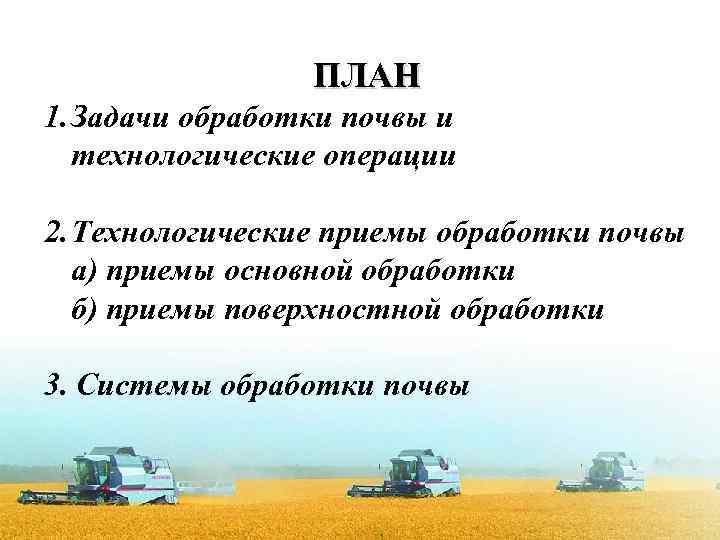 ПЛАН

1. Задачи обработки почвы и технологические операции

2. Технологические приемы обработки почвы
а) приемы основной обработки
б) приемы поверхностной обработки

3. Системы обработки почвы